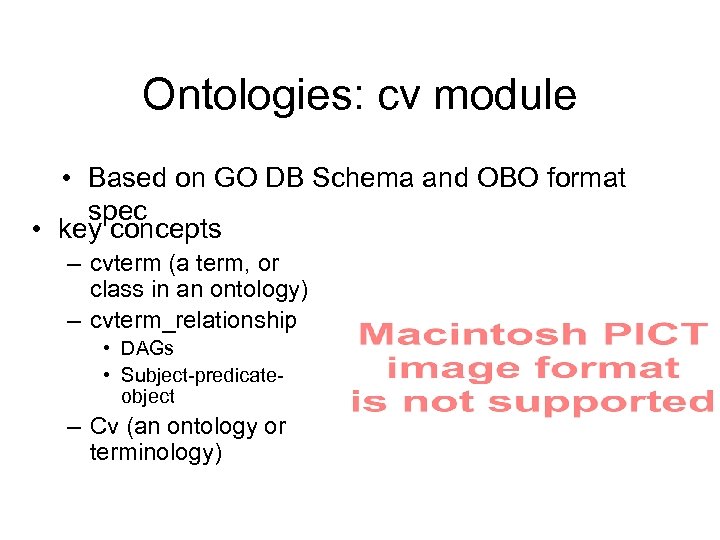 Ontologies: cv module

• Based on GO DB Schema and OBO format spec

• key concepts
– cvterm (a term, or class in an ontology)
– cvterm_relationship
• DAGs
• Subject-predicate-object
– Cv (an ontology or terminology)

Macintosh PICT image format is not supported